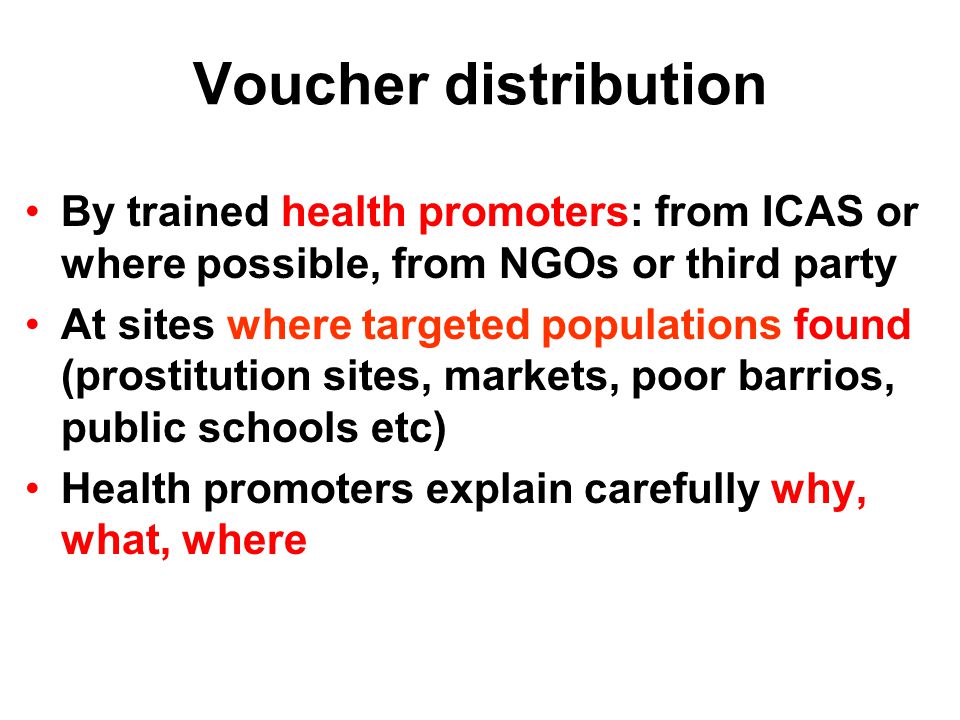 Voucher distribution

• By trained health promoters: from ICAS or where possible, from NGOs or third party
• At sites where targeted populations found (prostitution sites, markets, poor barrios, public schools etc)
• Health promoters explain carefully why, what, where